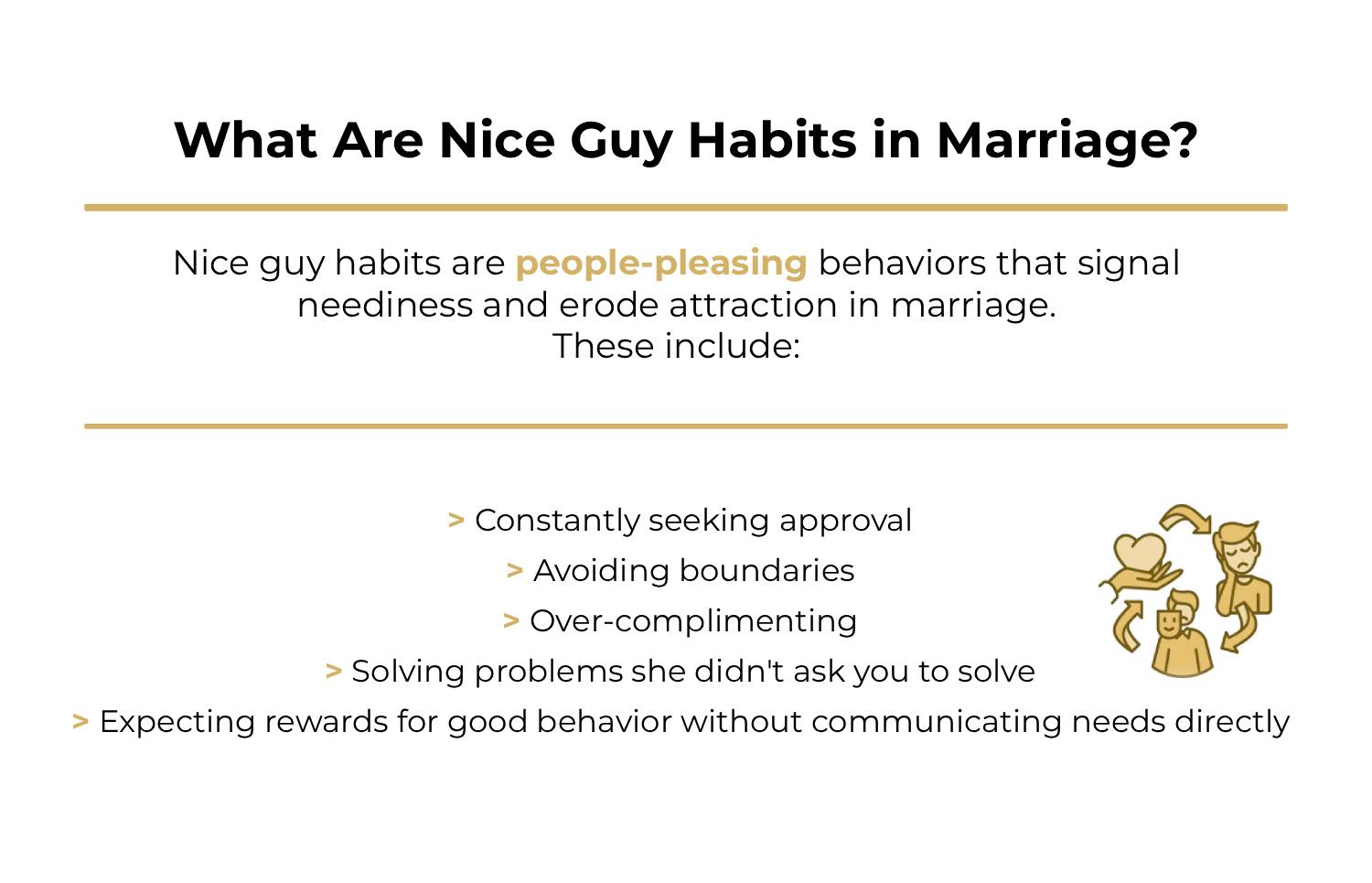 What Are Nice Guy Habits in Marriage?

Nice guy habits are people-pleasing behaviors that signal neediness and erode attraction in marriage.
These include:

> Constantly seeking approval
> Avoiding boundaries
> Over-complimenting
> Solving problems she didn't ask you to solve
> Expecting rewards for good behavior without communicating needs directly